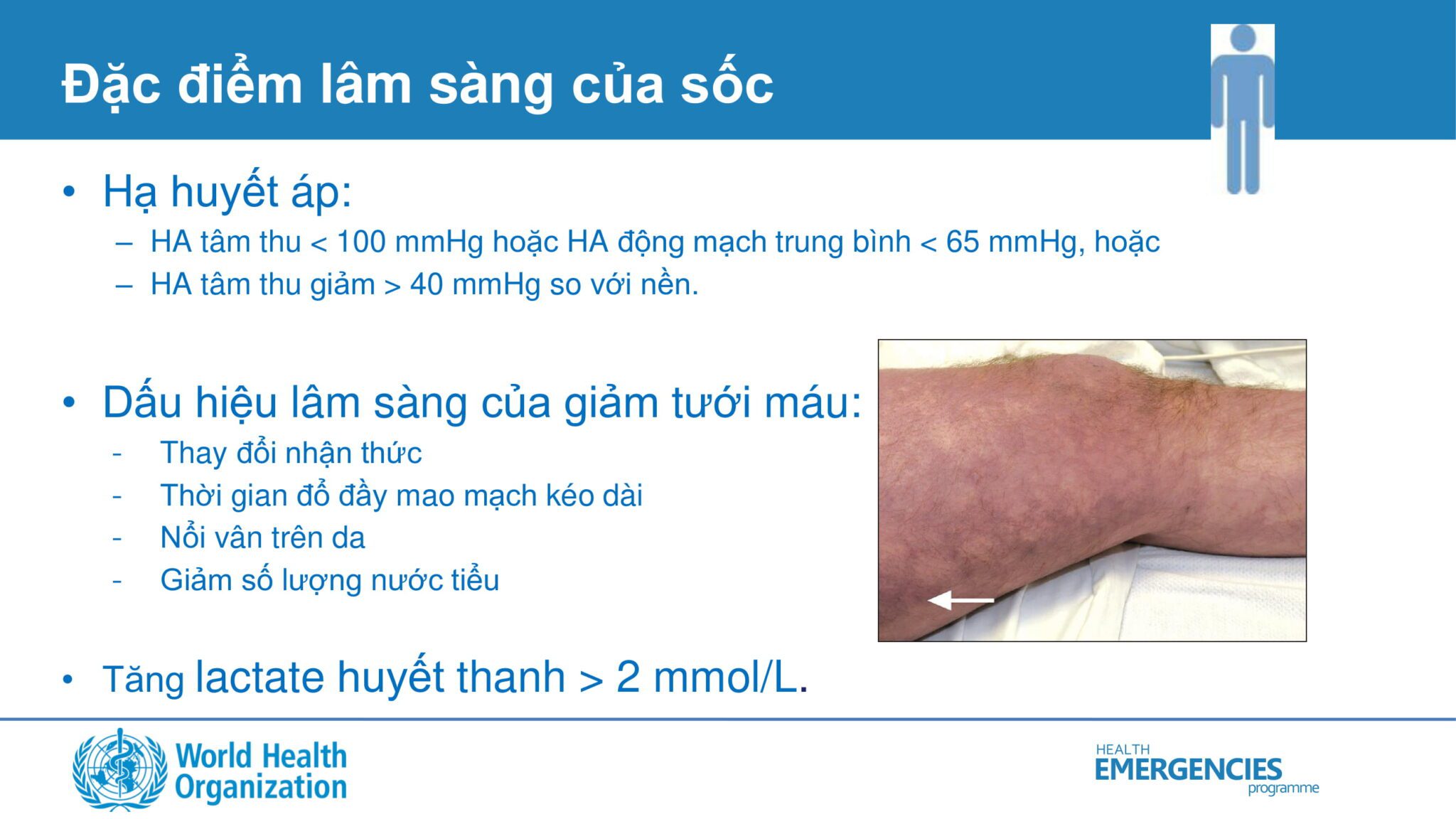 Đặc điểm lâm sàng của sốc

• Hạ huyết áp:
– HA tâm thu < 100 mmHg hoặc HA động mạch trung bình < 65 mmHg, hoặc
– HA tâm thu giảm > 40 mmHg so với nền.

• Dấu hiệu lâm sàng của giảm tưới máu:
- Thay đổi nhận thức
- Thời gian đổ đầy mao mạch kéo dài
- Nổi vân trên da
- Giảm số lượng nước tiểu

• Tăng lactate huyết thanh > 2 mmol/L.

World Health Organization

HEALTH EMERGENCIES programme